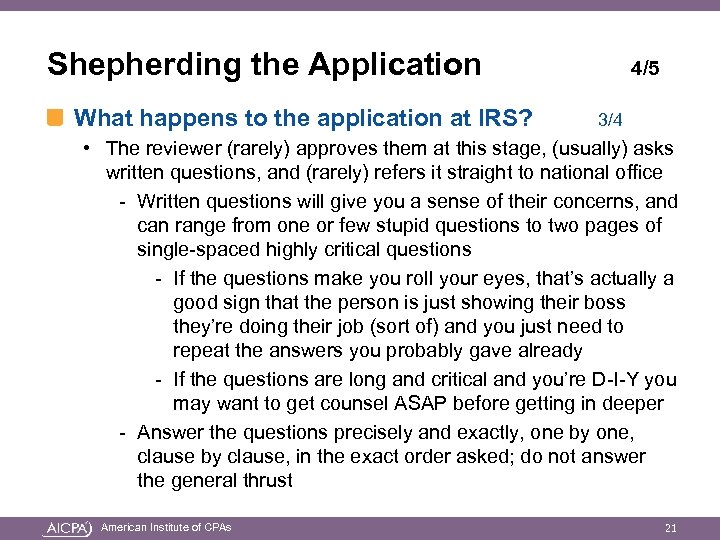 Shepherding the Application 4/5

What happens to the application at IRS? 3/4

• The reviewer (rarely) approves them at this stage, (usually) asks written questions, and (rarely) refers it straight to national office

- Written questions will give you a sense of their concerns, and can range from one or few stupid questions to two pages of single-spaced highly critical questions

- If the questions make you roll your eyes, that's actually a good sign that the person is just showing their boss they're doing their job (sort of) and you just need to repeat the answers you probably gave already

- If the questions are long and critical and you're D-I-Y you may want to get counsel ASAP before getting in deeper

- Answer the questions precisely and exactly, one by one, clause by clause, in the exact order asked; do not answer the general thrust

AICPA American Institute of CPAs 21